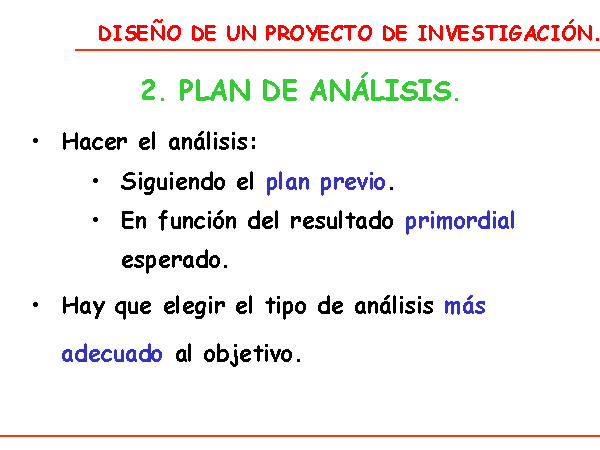 DISEÑO DE UN PROYECTO DE INVESTIGACIÓN.

2. PLAN DE ANÁLISIS.

• Hacer el análisis:
  • Siguiendo el plan previo.
  • En función del resultado primordial esperado.
• Hay que elegir el tipo de análisis más adecuado al objetivo.